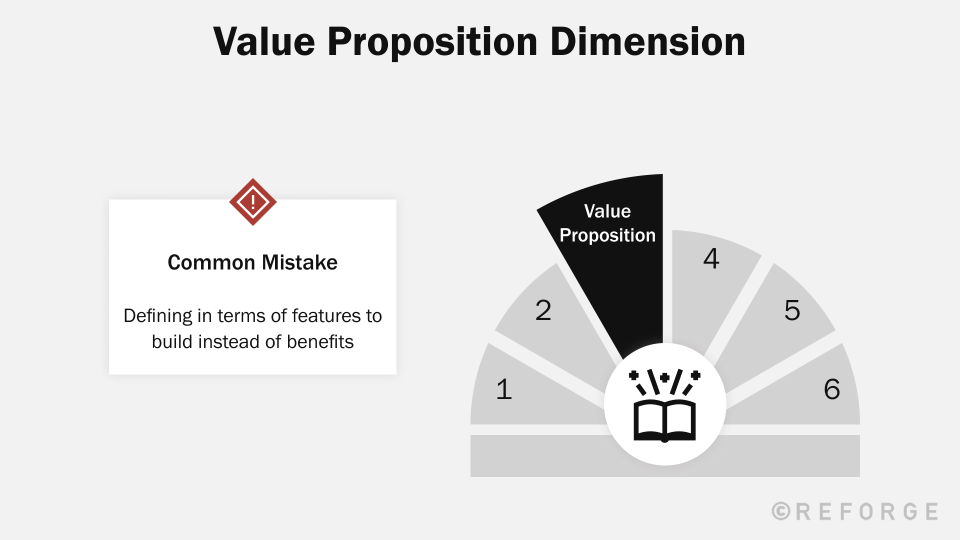 Value Proposition Dimension

Common Mistake

Defining in terms of features to build instead of benefits

1
2
Value Proposition
4
5
6

©REFORGE